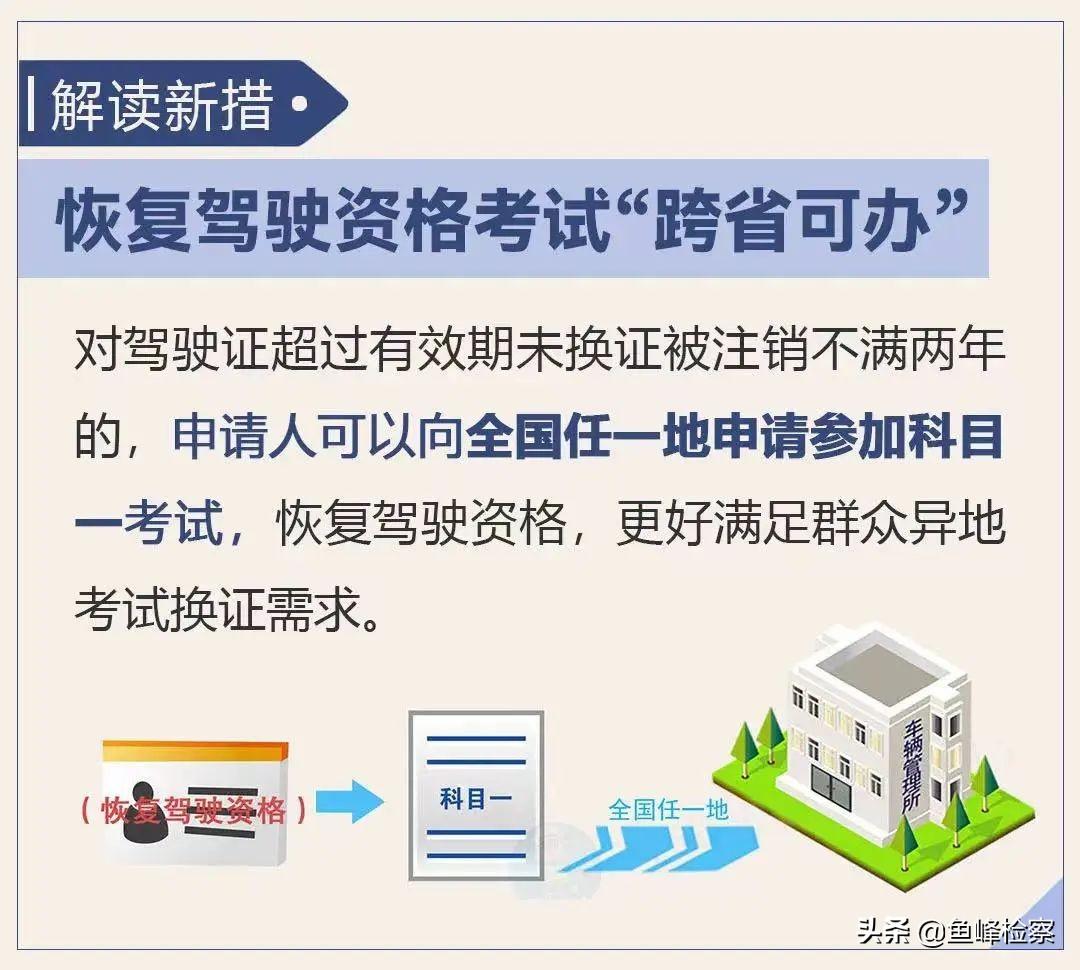 解读新措

恢复驾驶资格考试“跨省可办”

对驾驶证超过有效期未换证被注销不满两年的，申请人可以向全国任一地申请参加科目一考试，恢复驾驶资格，更好满足群众异地考试换证需求。

（恢复驾驶资格）

科目一

全国任一地

车辆管理所

头条 @鱼峰检察